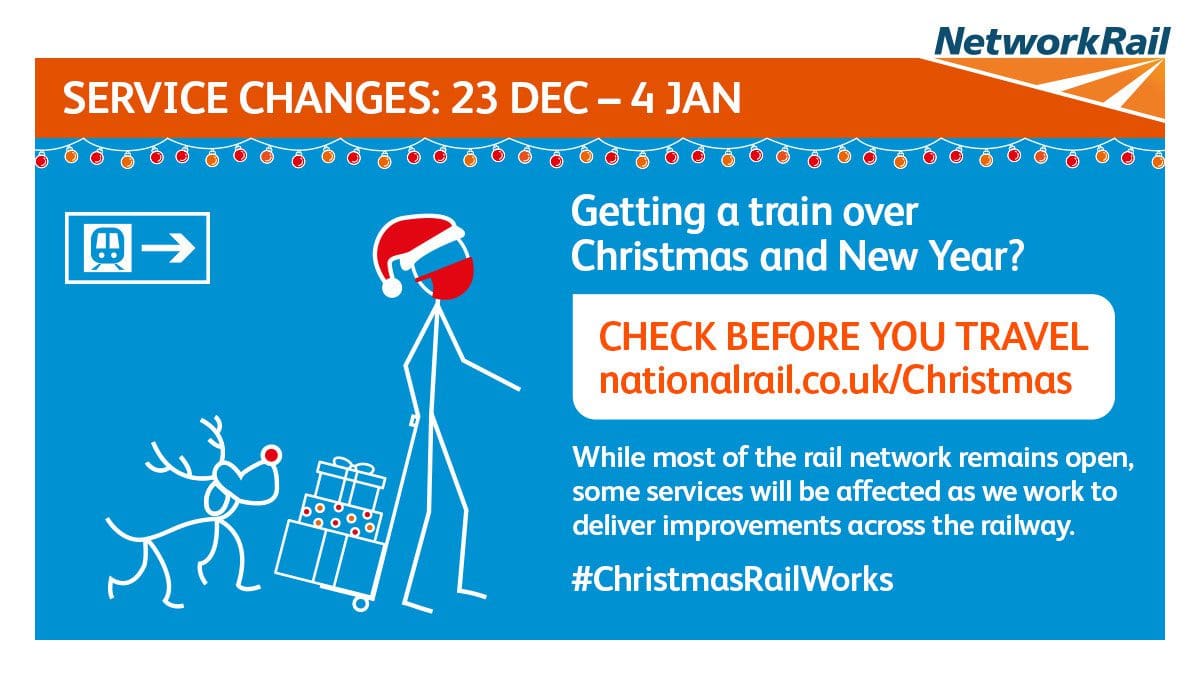 NetworkRail

SERVICE CHANGES: 23 DEC – 4 JAN

Getting a train over Christmas and New Year?

CHECK BEFORE YOU TRAVEL
nationalrail.co.uk/Christmas

While most of the rail network remains open, some services will be affected as we work to deliver improvements across the railway.

#ChristmasRailWorks